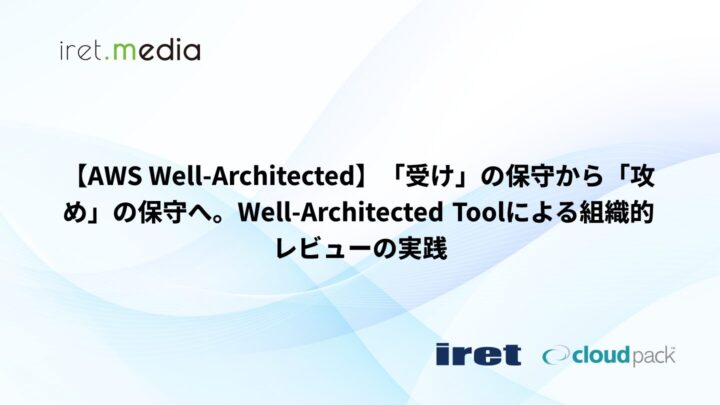 iret.media

【AWS Well-Architected】「受け」の保守から「攻め」の保守へ。Well-Architected Toolによる組織的レビューの実践

iret

cloudpack